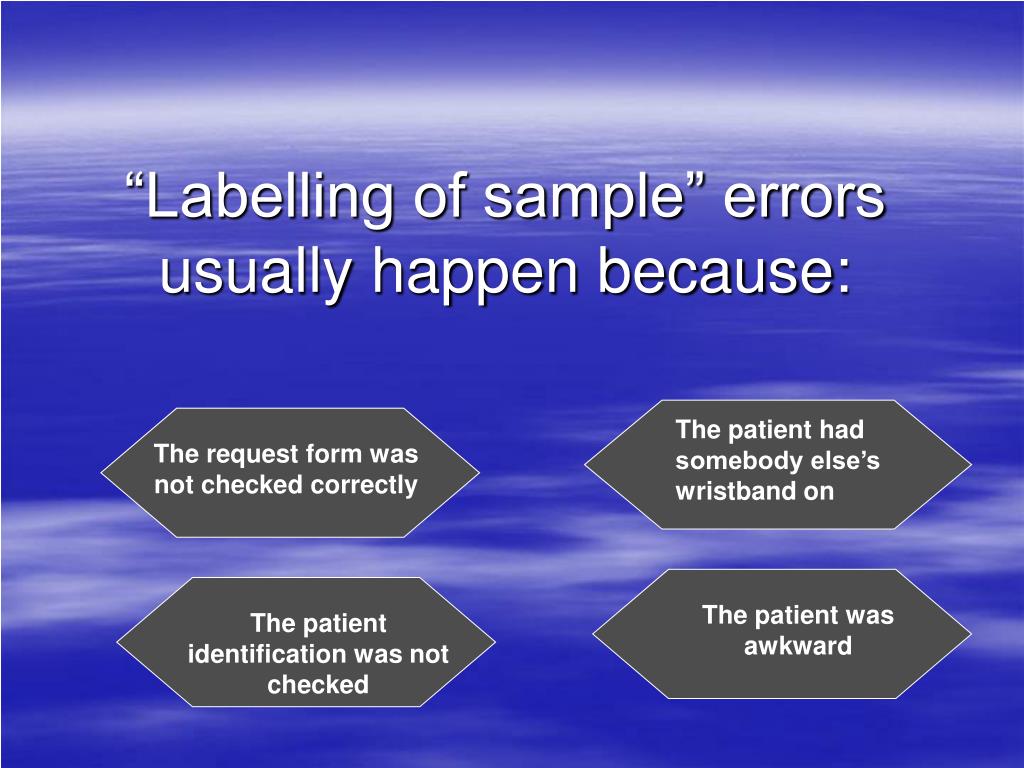 “Labelling of sample” errors usually happen because:

The request form was not checked correctly

The patient had somebody else’s wristband on

The patient identification was not checked

The patient was awkward